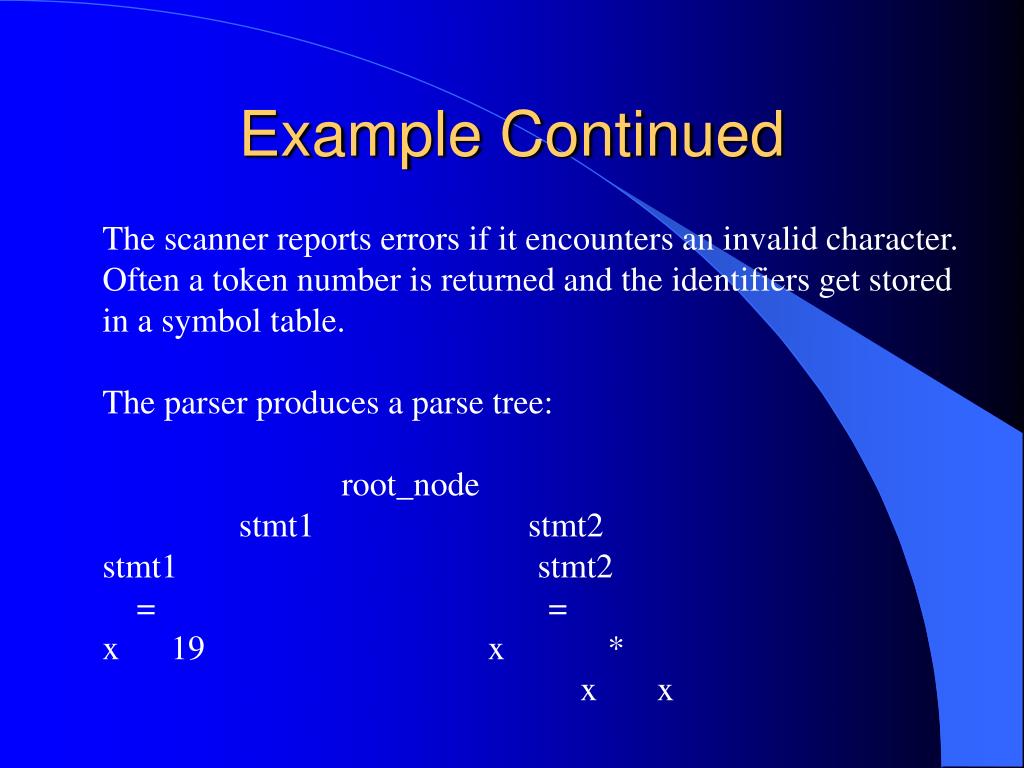 Example Continued

The scanner reports errors if it encounters an invalid character. Often a token number is returned and the identifiers get stored in a symbol table.

The parser produces a parse tree:

root_node
stmt1 stmt2
stmt1 stmt2
= =
x 19 x *
x x